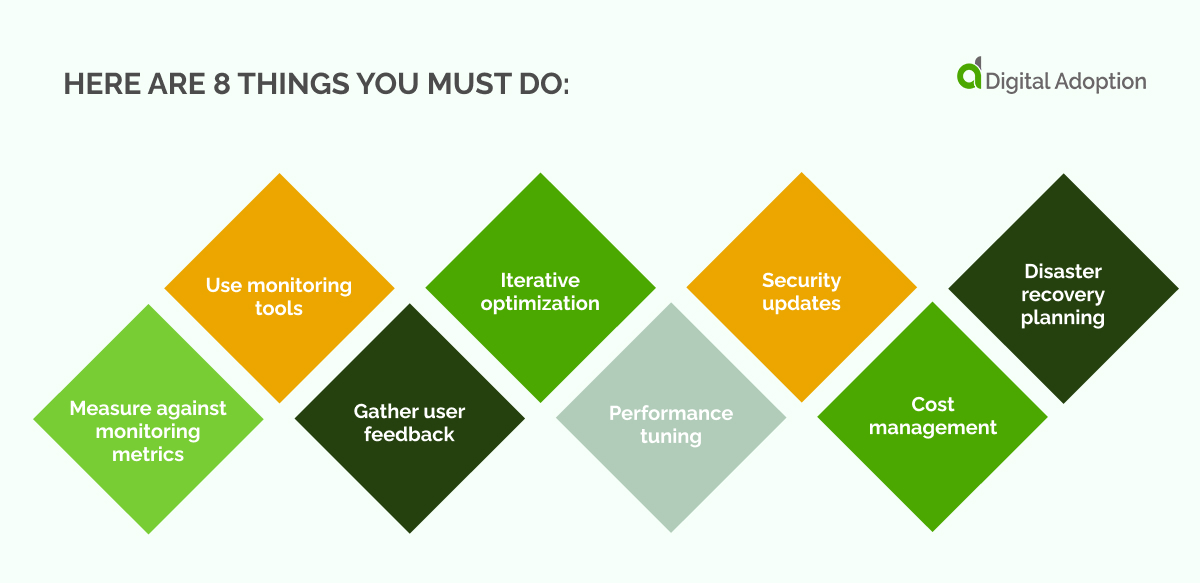 HERE ARE 8 THINGS YOU MUST DO:

Digital Adoption

Measure against monitoring metrics

Use monitoring tools

Gather user feedback

Iterative optimization

Performance tuning

Security updates

Cost management

Disaster recovery planning